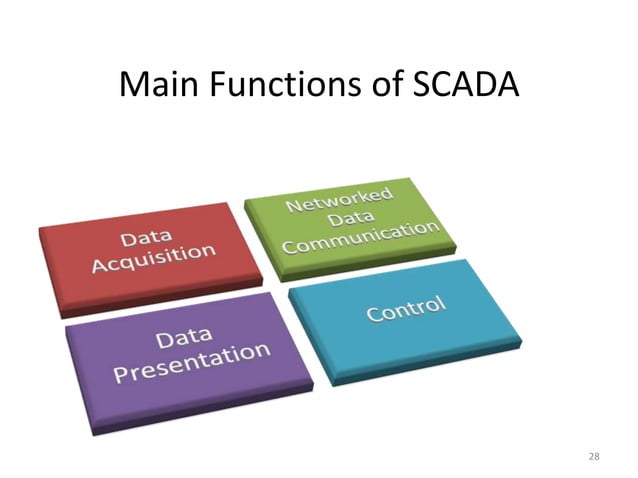 Main Functions of SCADA

Data Acquisition

Networked Data Communication

Data Presentation

Control

28